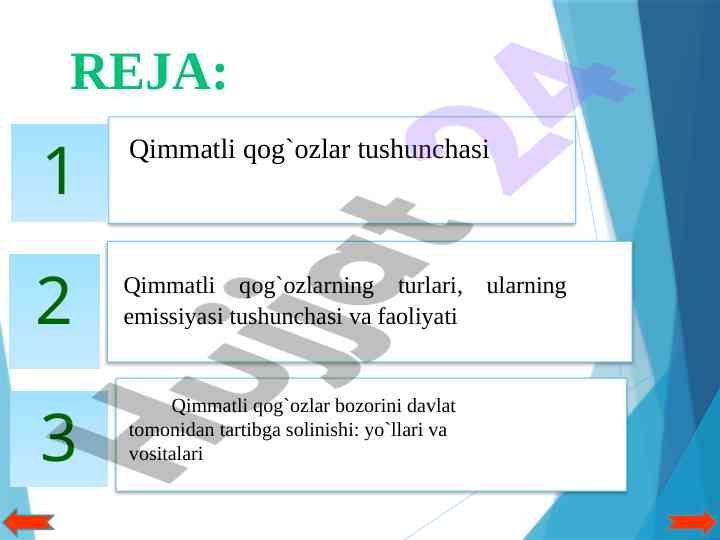 REJA:

1

Qimmatli qog`ozlar tushunchasi

2

Qimmatli qog`ozlarning turlari, ularning emissiyasi tushunchasi va faoliyati

3

Qimmatli qog`ozlar bozorini davlat tomonidan tartibga solinishi: yo`llari va vositalari

Hujjat 24